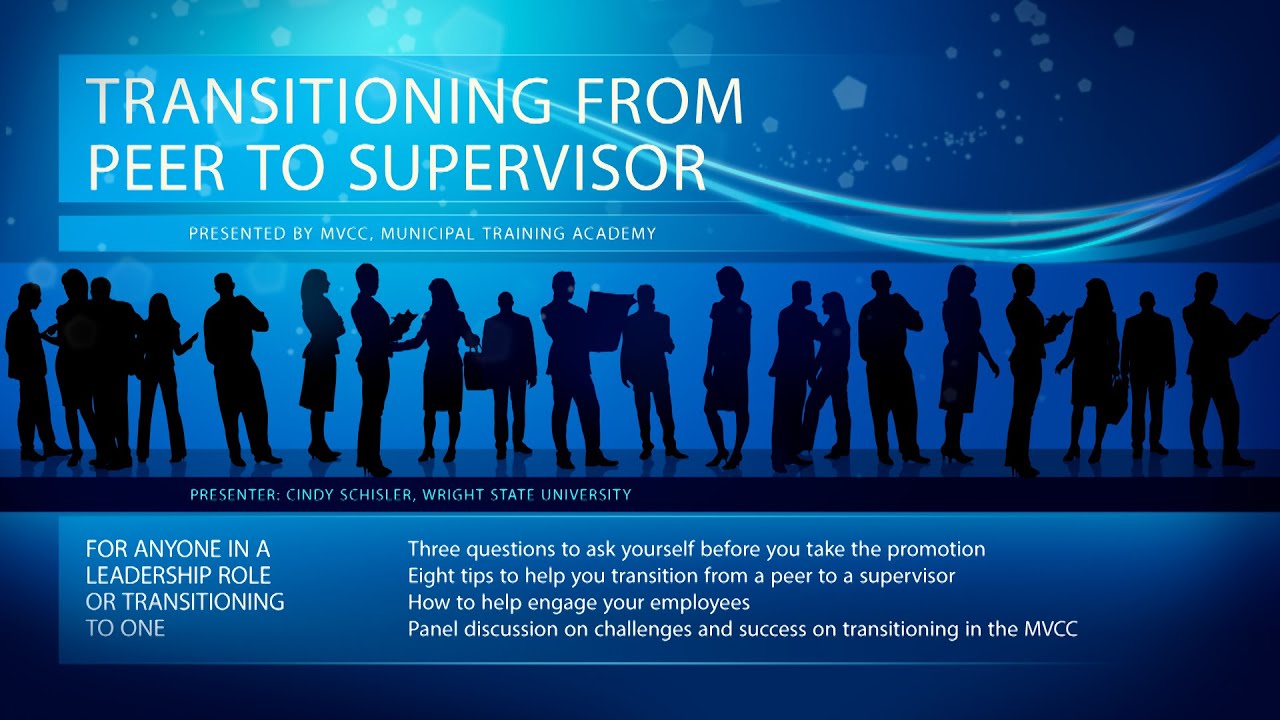 TRANSITIONING FROM PEER TO SUPERVISOR

PRESENTED BY MVCC, MUNICIPAL TRAINING ACADEMY

PRESENTER: CINDY SCHISLER, WRIGHT STATE UNIVERSITY

FOR ANYONE IN A LEADERSHIP ROLE OR TRANSITIONING TO ONE

Three questions to ask yourself before you take the promotion
Eight tips to help you transition from a peer to a supervisor
How to help engage your employees
Panel discussion on challenges and success on transitioning in the MVCC